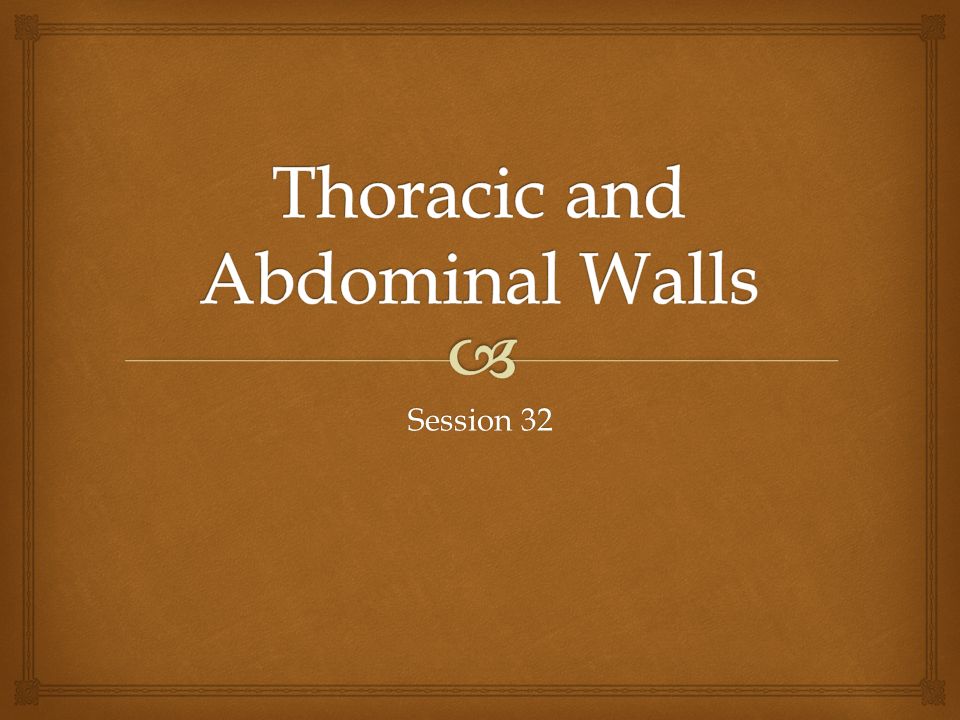 Thoracic and Abdominal Walls

Session 32